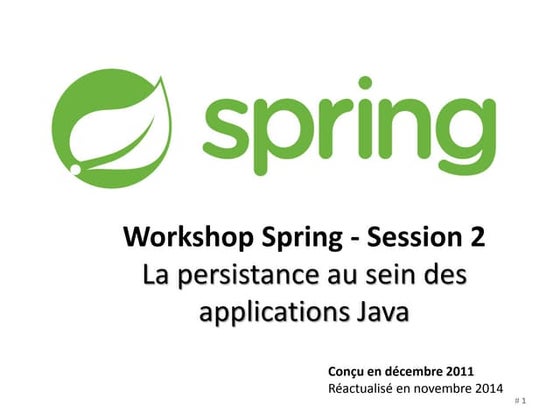 spring

Workshop Spring - Session 2
La persistance au sein des applications Java

Conçu en décembre 2011
Réactualisé en novembre 2014

# 1